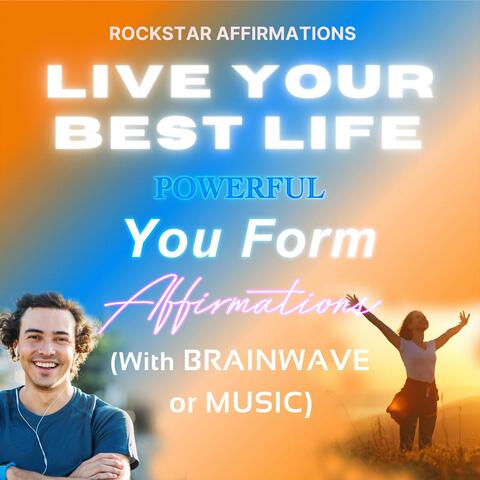 ROCKSTAR AFFIRMATIONS

LIVE YOUR BEST LIFE

POWERFUL

You Form

Affirmations

(With BRAINWAVE or MUSIC)